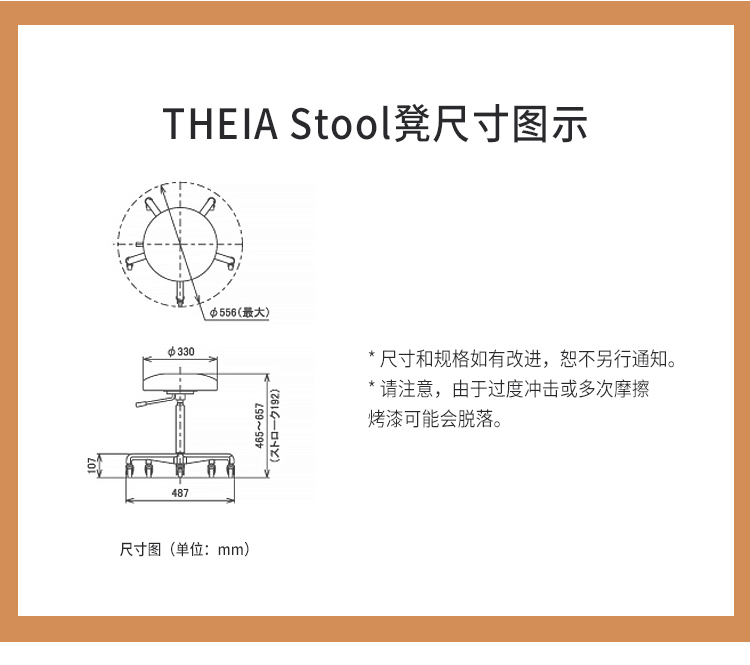 THEIA Stool凳尺寸图示

φ556(最大)

φ330

465~657
(ストローク192)

107

487

尺寸图（单位：mm）

* 尺寸和规格如有改进，恕不另行通知。
* 请注意，由于过度冲击或多次摩擦烤漆可能会脱落。